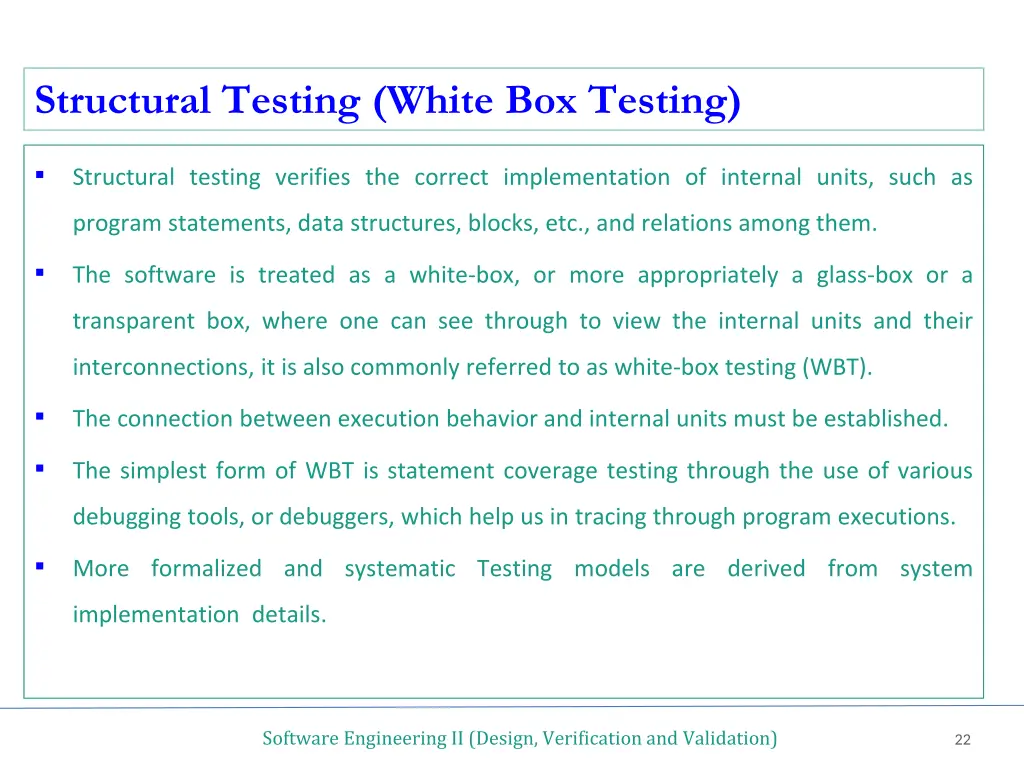 Structural Testing (White Box Testing)

▪ Structural testing verifies the correct implementation of internal units, such as program statements, data structures, blocks, etc., and relations among them.

▪ The software is treated as a white-box, or more appropriately a glass-box or a transparent box, where one can see through to view the internal units and their interconnections, it is also commonly referred to as white-box testing (WBT).

▪ The connection between execution behavior and internal units must be established.

▪ The simplest form of WBT is statement coverage testing through the use of various debugging tools, or debuggers, which help us in tracing through program executions.

▪ More formalized and systematic Testing models are derived from system implementation details.

Software Engineering II (Design, Verification and Validation)

22